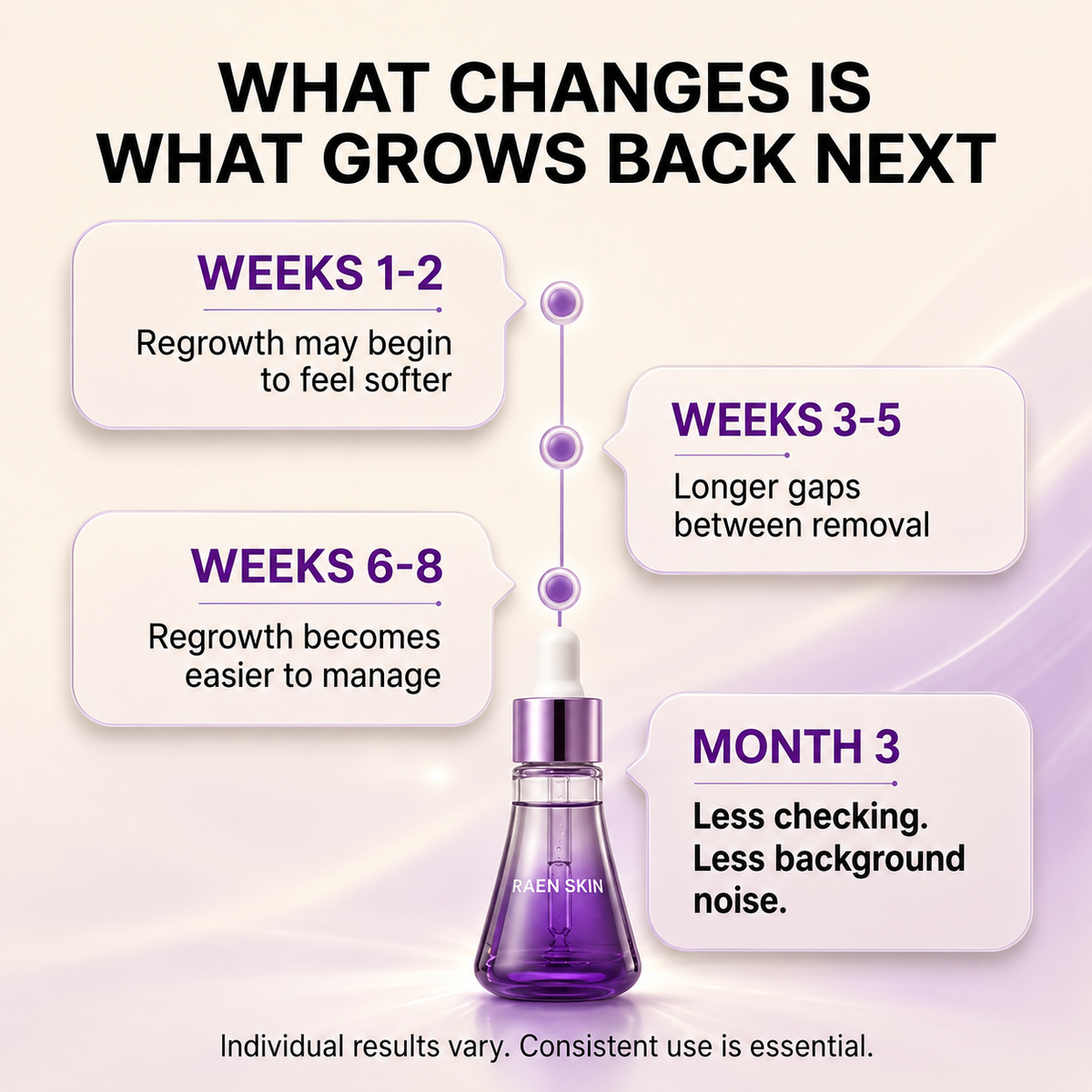 WHAT CHANGES IS
WHAT GROWS BACK NEXT

WEEKS 1-2

Regrowth may begin to feel softer

WEEKS 3-5

Longer gaps between removal

WEEKS 6-8

Regrowth becomes easier to manage

MONTH 3

Less checking. Less background noise.

RAEN SKIN

Individual results vary. Consistent use is essential.